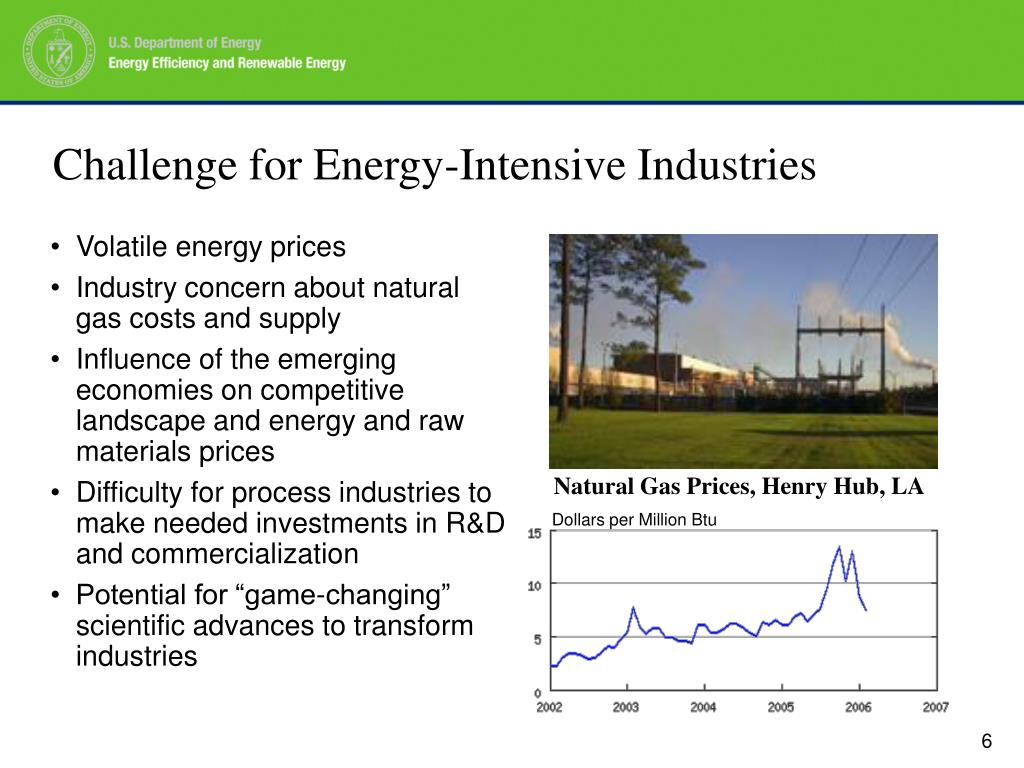 U.S. Department of Energy
Energy Efficiency and Renewable Energy

Challenge for Energy-Intensive Industries

• Volatile energy prices
• Industry concern about natural gas costs and supply
• Influence of the emerging economies on competitive landscape and energy and raw materials prices
• Difficulty for process industries to make needed investments in R&D and commercialization
• Potential for “game-changing” scientific advances to transform industries

Natural Gas Prices, Henry Hub, LA
Dollars per Million Btu
15
10
5
0
2002 2003 2004 2005 2006 2007

6